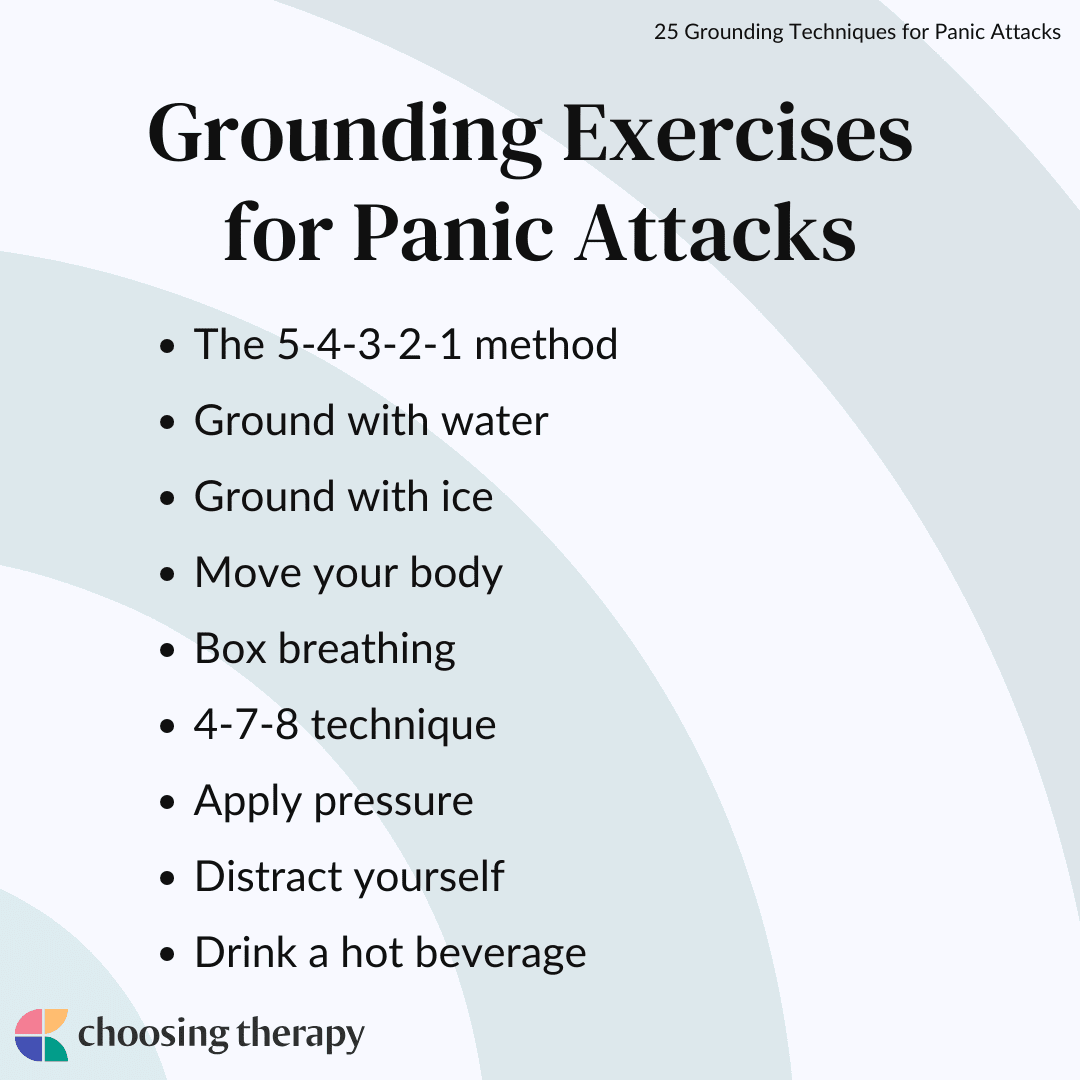 25 Grounding Techniques for Panic Attacks

Grounding Exercises for Panic Attacks

- The 5-4-3-2-1 method
- Ground with water
- Ground with ice
- Move your body
- Box breathing
- 4-7-8 technique
- Apply pressure
- Distract yourself
- Drink a hot beverage

choosing therapy